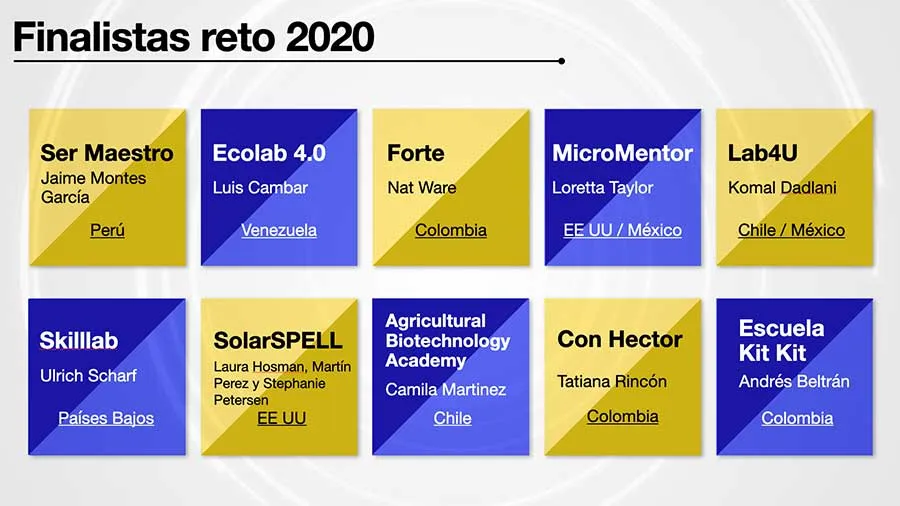 Finalistas reto 2020

Ser Maestro
Jaime Montes García
Perú

Ecolab 4.0
Luis Cambar
Venezuela

Forte
Nat Ware
Colombia

MicroMentor
Loretta Taylor
EE UU / México

Lab4U
Komal Dadlani
Chile / México

Skilllab
Ulrich Scharf
Países Bajos

SolarSPELL
Laura Hosman, Martín Perez y Stephanie Petersen
EE UU

Agricultural Biotechnology Academy
Camila Martinez
Chile

Con Hector
Tatiana Rincón
Colombia

Escuela Kit Kit
Andrés Beltrán
Colombia